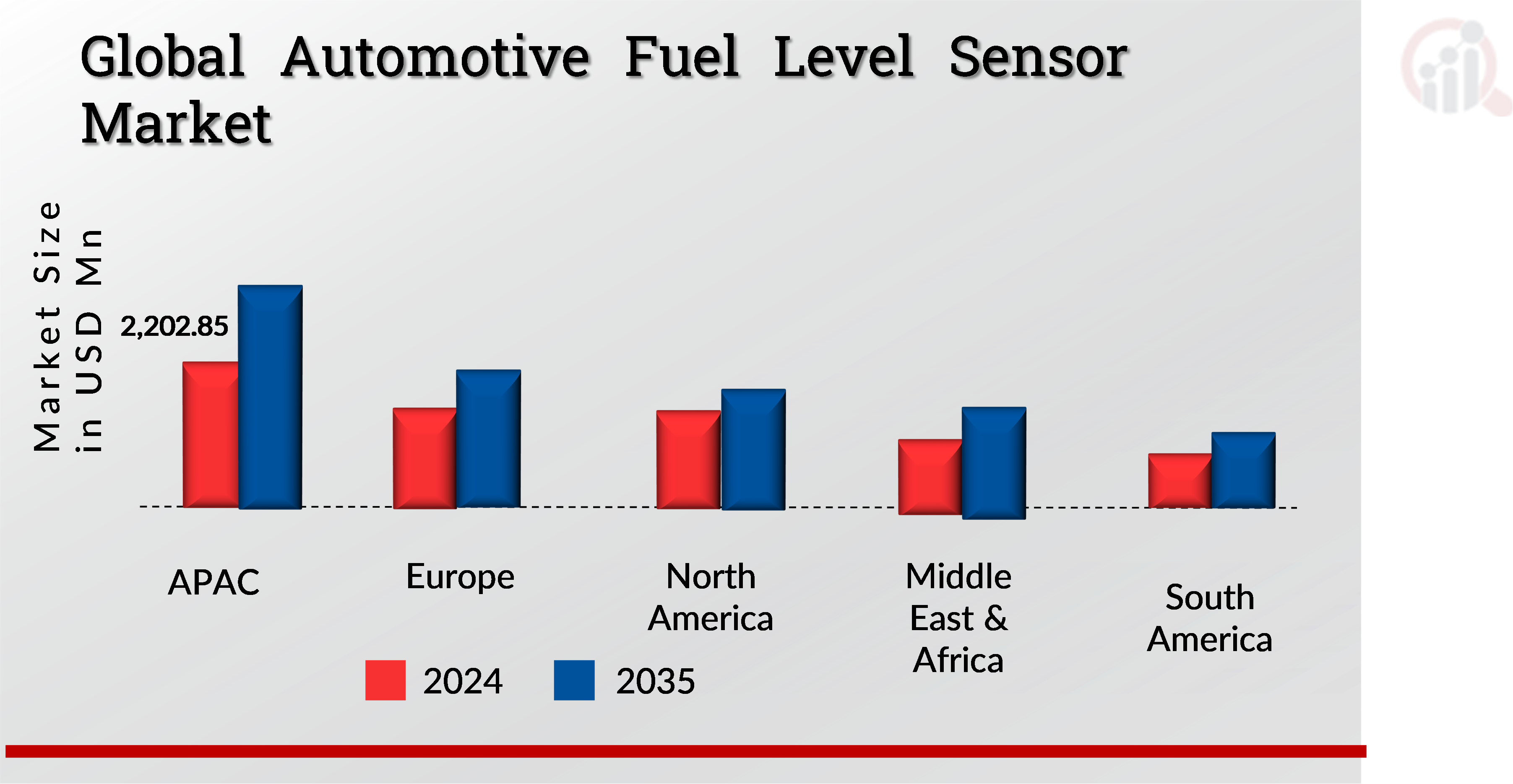 Global Automotive Fuel Level Sensor Market

Market Size in USD Mn

2,202.85

APAC

Europe

North America

Middle East & Africa

South America

2024

2035